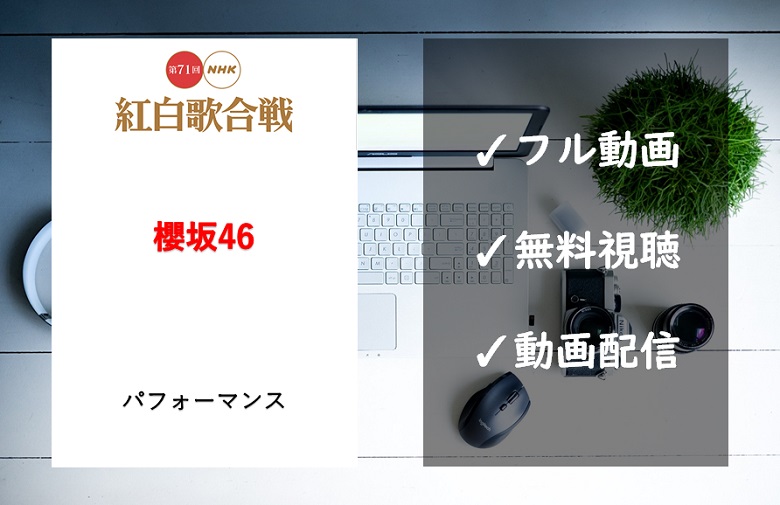 第71回 NHK
紅白歌合戦

櫻坂46

パフォーマンス

✓フル動画

✓無料視聴

✓動画配信